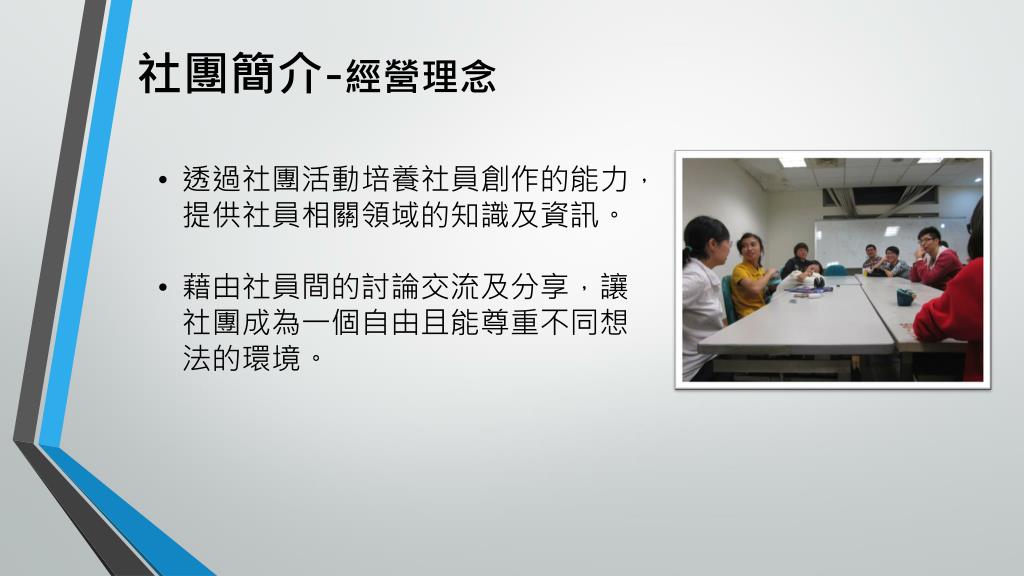 社團簡介-經營理念

• 透過社團活動培養社員創作的能力，提供社員相關領域的知識及資訊。

• 藉由社員間的討論交流及分享，讓社團成為一個自由且能尊重不同想法的環境。